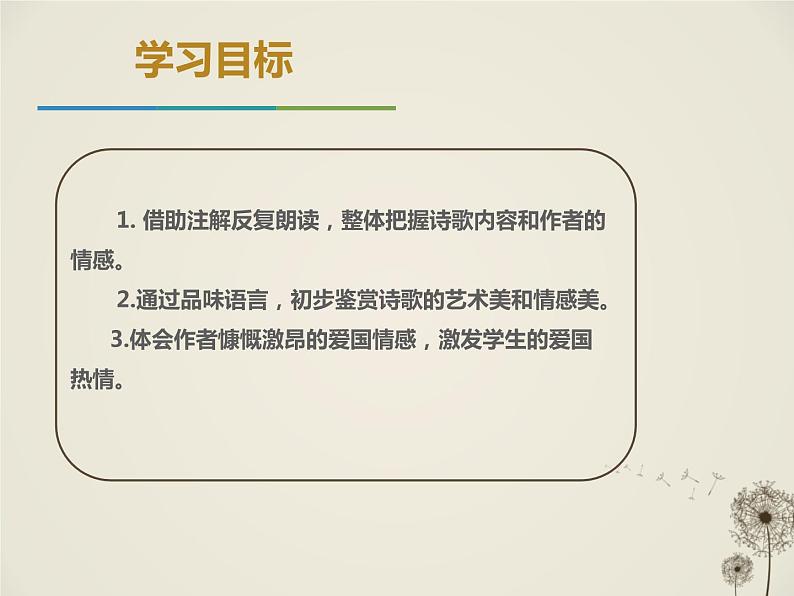 学习目标

1. 借助注解反复朗读，整体把握诗歌内容和作者的情感。

2.通过品味语言，初步鉴赏诗歌的艺术美和情感美。

3.体会作者慷慨激昂的爱国情感，激发学生的爱国热情。